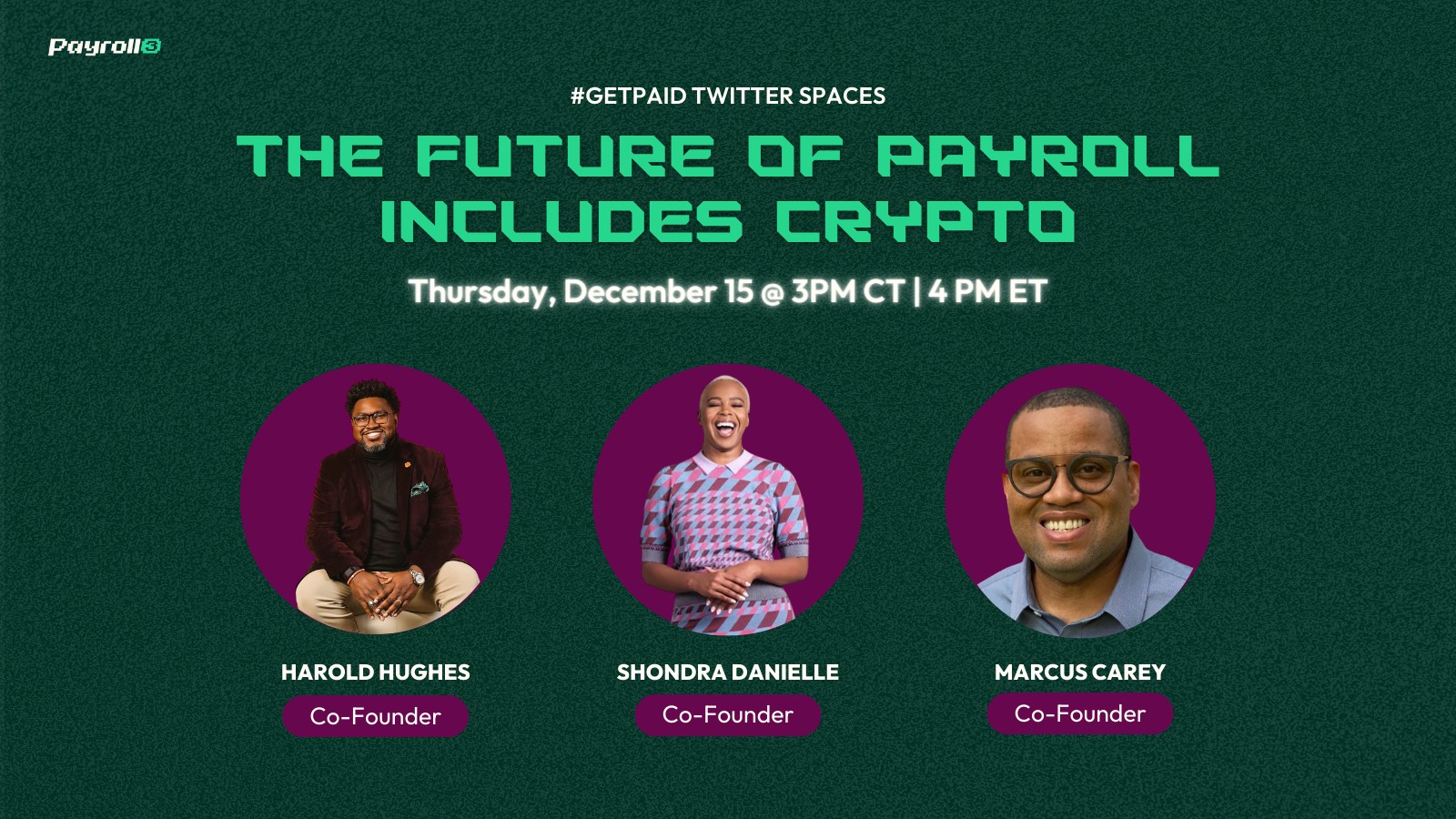 Payroll3

#GETPAID TWITTER SPACES

THE FUTURE OF PAYROLL INCLUDES CRYPTO

Thursday, December 15 @ 3PM CT | 4 PM ET

HAROLD HUGHES
Co-Founder

SHONDRA DANIELLE
Co-Founder

MARCUS CAREY
Co-Founder